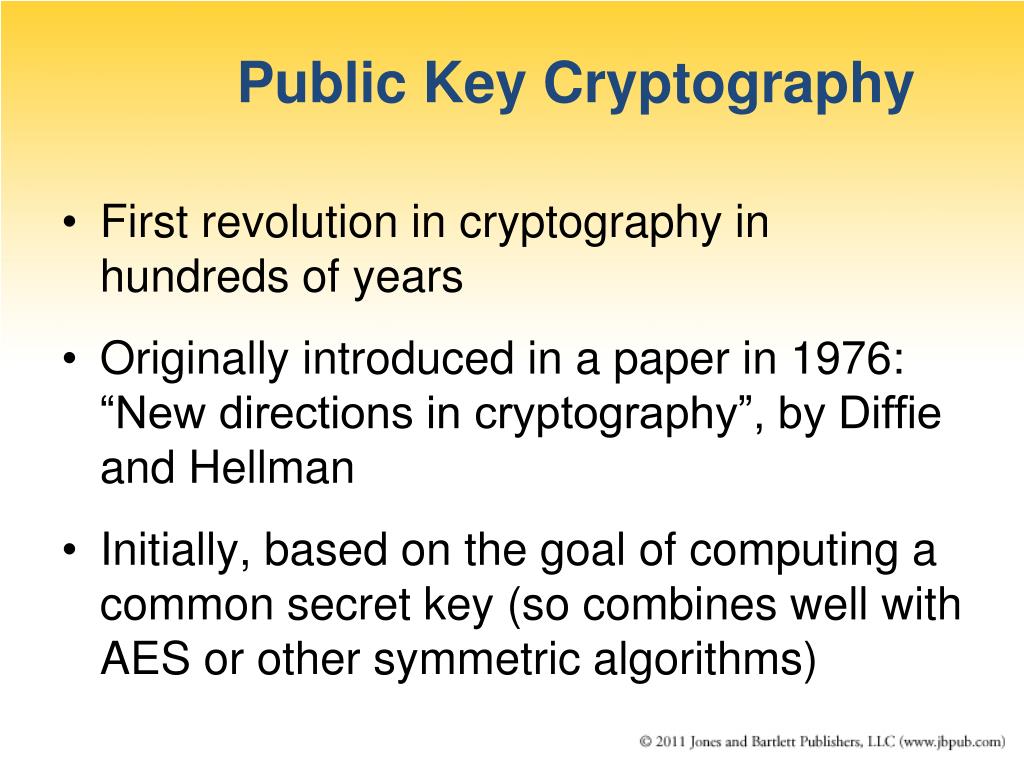 Public Key Cryptography

• First revolution in cryptography in hundreds of years

• Originally introduced in a paper in 1976: “New directions in cryptography”, by Diffie and Hellman

• Initially, based on the goal of computing a common secret key (so combines well with AES or other symmetric algorithms)

© 2011 Jones and Bartlett Publishers, LLC (www.jbpub.com)